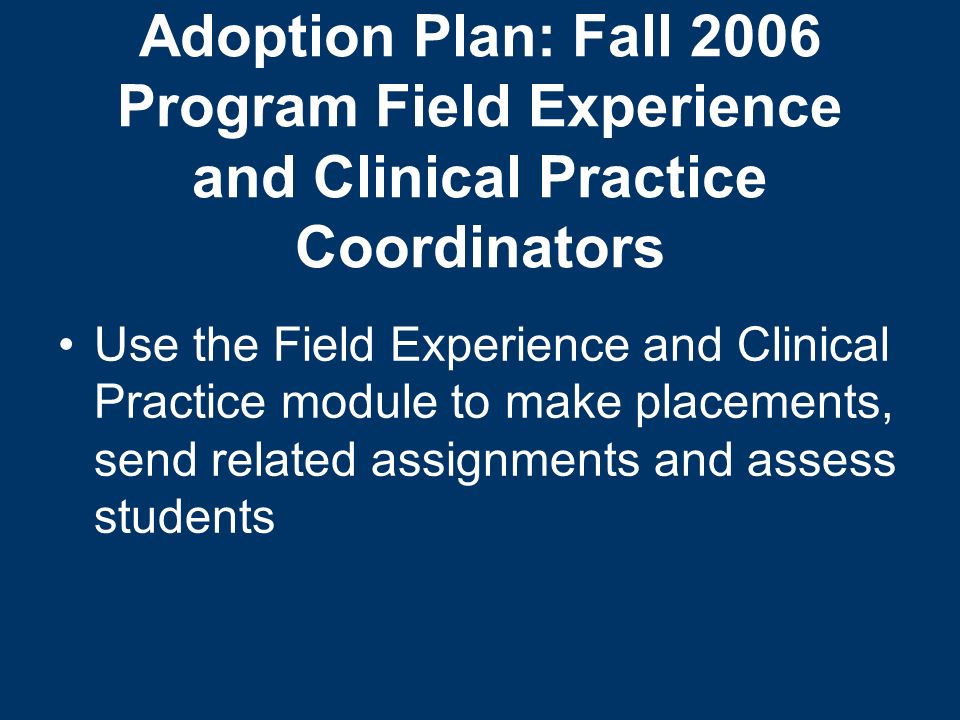 Adoption Plan: Fall 2006 Program Field Experience and Clinical Practice Coordinators

• Use the Field Experience and Clinical Practice module to make placements, send related assignments and assess students